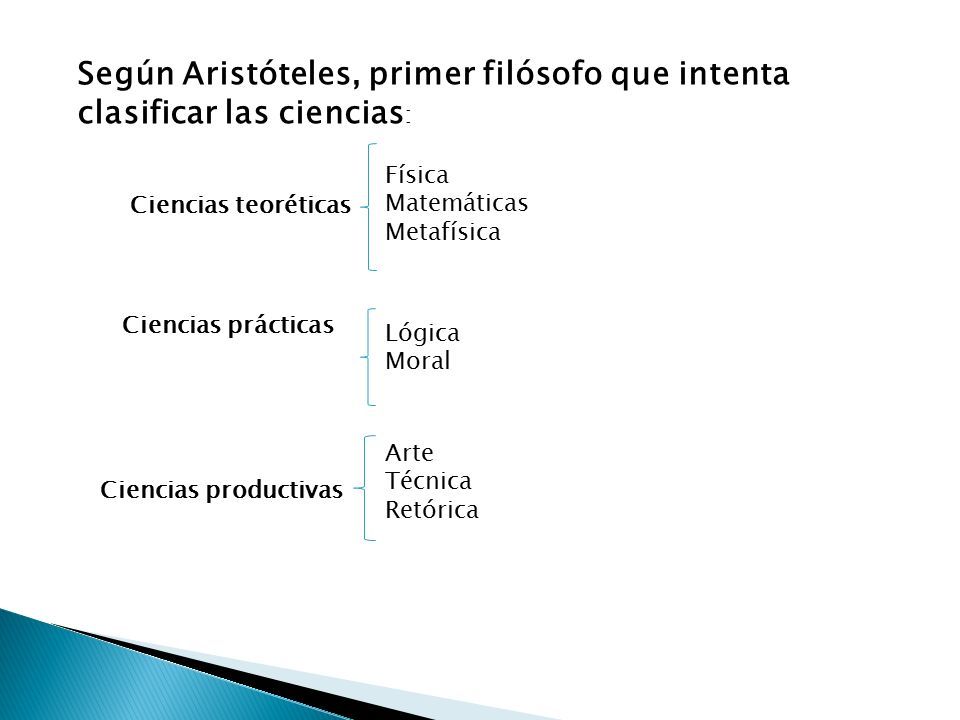 Según Aristóteles, primer filósofo que intenta clasificar las ciencias:

Ciencias teoréticas
Física
Matemáticas
Metafísica

Ciencias prácticas
Lógica
Moral

Ciencias productivas
Arte
Técnica
Retórica